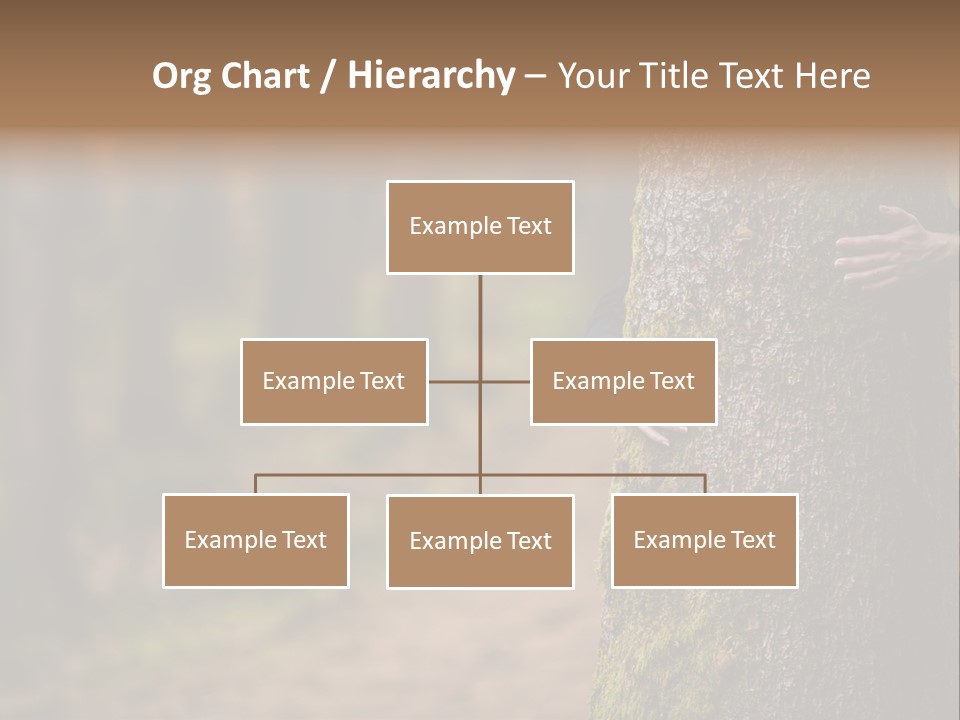 Org Chart / Hierarchy – Your Title Text Here

Example Text

Example Text

Example Text

Example Text

Example Text

Example Text